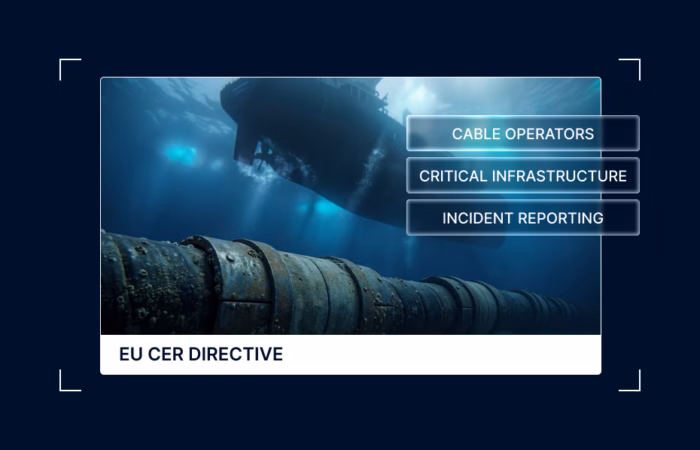 CABLE OPERATORS

CRITICAL INFRASTRUCTURE

INCIDENT REPORTING

EU CER DIRECTIVE